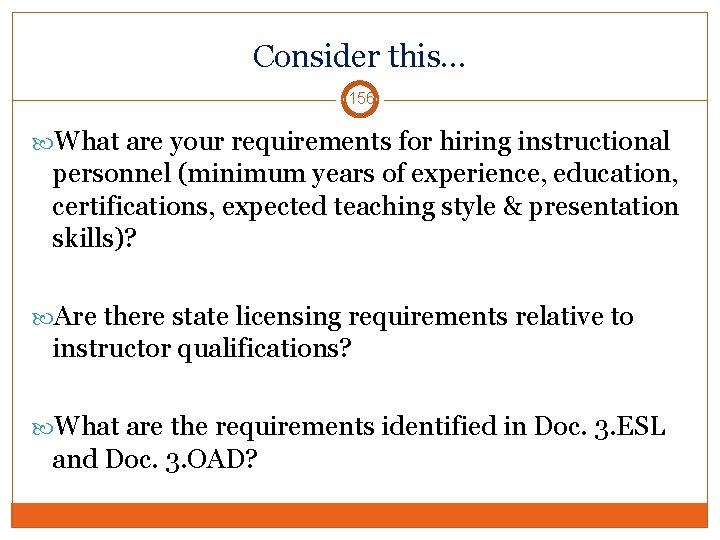 Consider this…

156

What are your requirements for hiring instructional personnel (minimum years of experience, education, certifications, expected teaching style & presentation skills)?

Are there state licensing requirements relative to instructor qualifications?

What are the requirements identified in Doc. 3.ESL and Doc. 3.OAD?